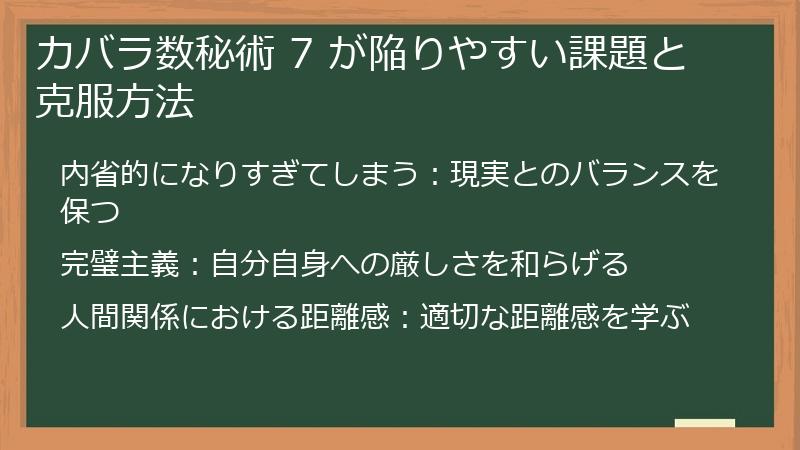 カバラ数秘術 7 が陥りやすい課題と克服方法

内省的になりすぎてしまう：現実とのバランスを保つ

完璧主義：自分自身への厳しさを和らげる

人間関係における距離感：適切な距離感を学ぶ